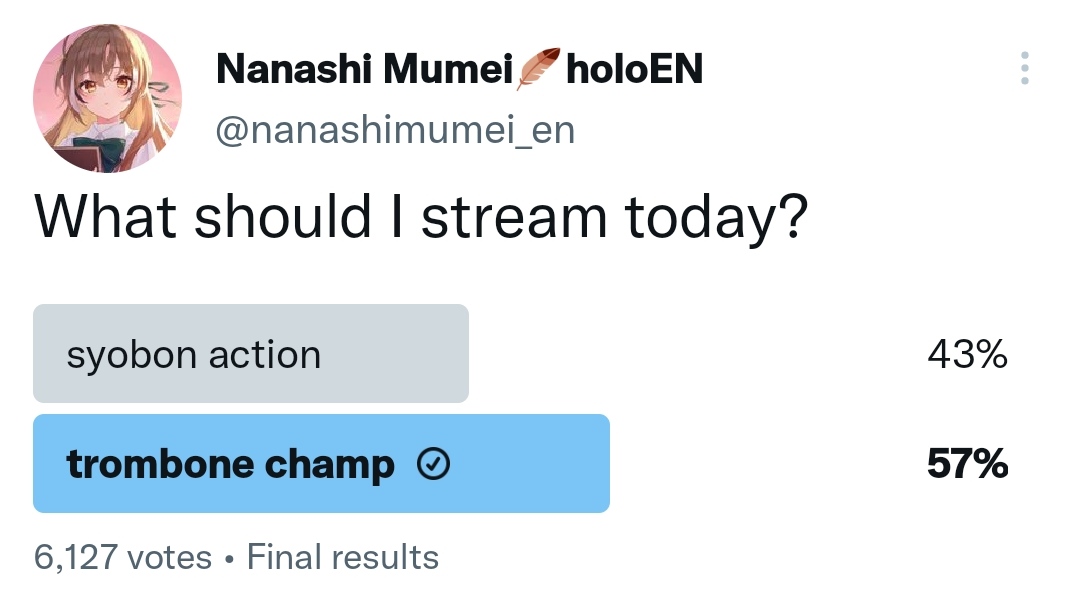 Nanashi Mumei🪶holoEN
@nanashimumei_en

What should I stream today?

syobon action 43%
trombone champ 57%

6,127 votes • Final results